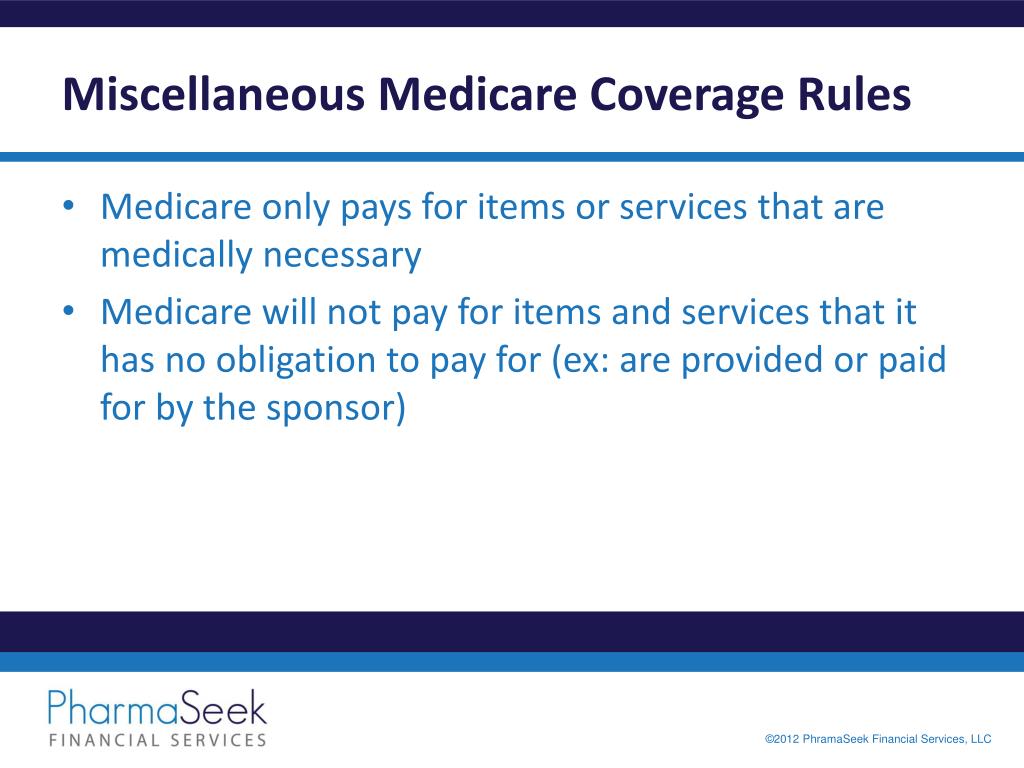 Miscellaneous Medicare Coverage Rules

• Medicare only pays for items or services that are medically necessary
• Medicare will not pay for items and services that it has no obligation to pay for (ex: are provided or paid for by the sponsor)

PharmaSeek
FINANCIAL SERVICES

©2012 PhramaSeek Financial Services, LLC